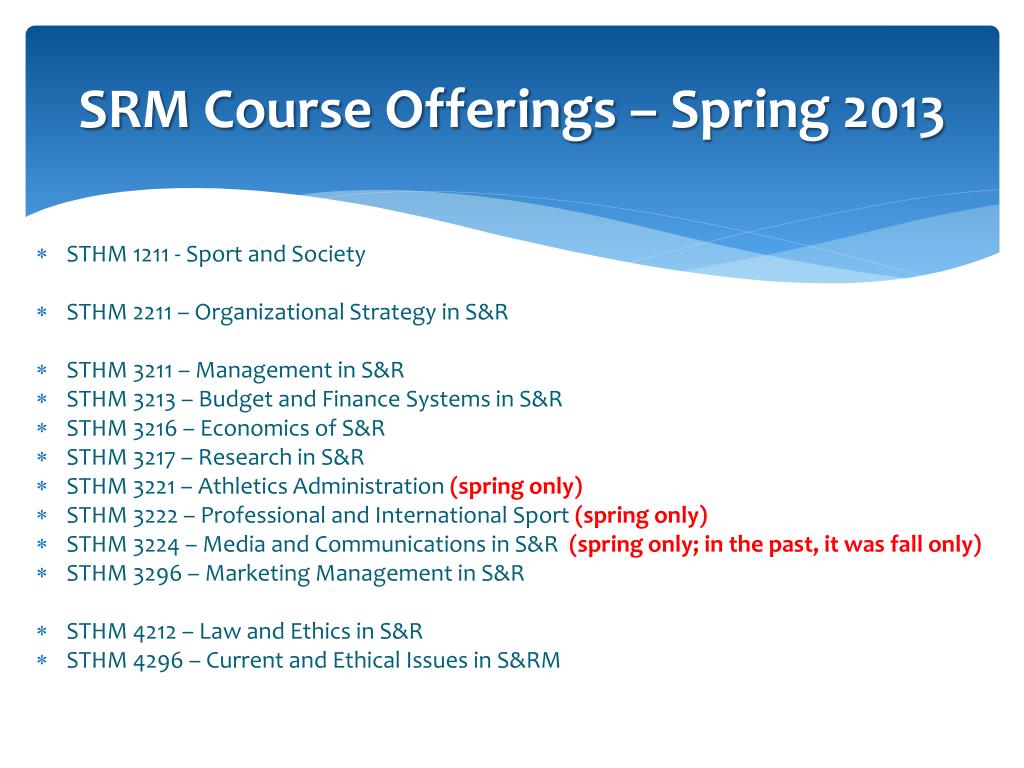 SRM Course Offerings – Spring 2013

∗ STHM 1211 - Sport and Society

∗ STHM 2211 – Organizational Strategy in S&R

∗ STHM 3211 – Management in S&R
∗ STHM 3213 – Budget and Finance Systems in S&R
∗ STHM 3216 – Economics of S&R
∗ STHM 3217 – Research in S&R
∗ STHM 3221 – Athletics Administration (spring only)
∗ STHM 3222 – Professional and International Sport (spring only)
∗ STHM 3224 – Media and Communications in S&R (spring only; in the past, it was fall only)
∗ STHM 3296 – Marketing Management in S&R

∗ STHM 4212 – Law and Ethics in S&R
∗ STHM 4296 – Current and Ethical Issues in S&RM